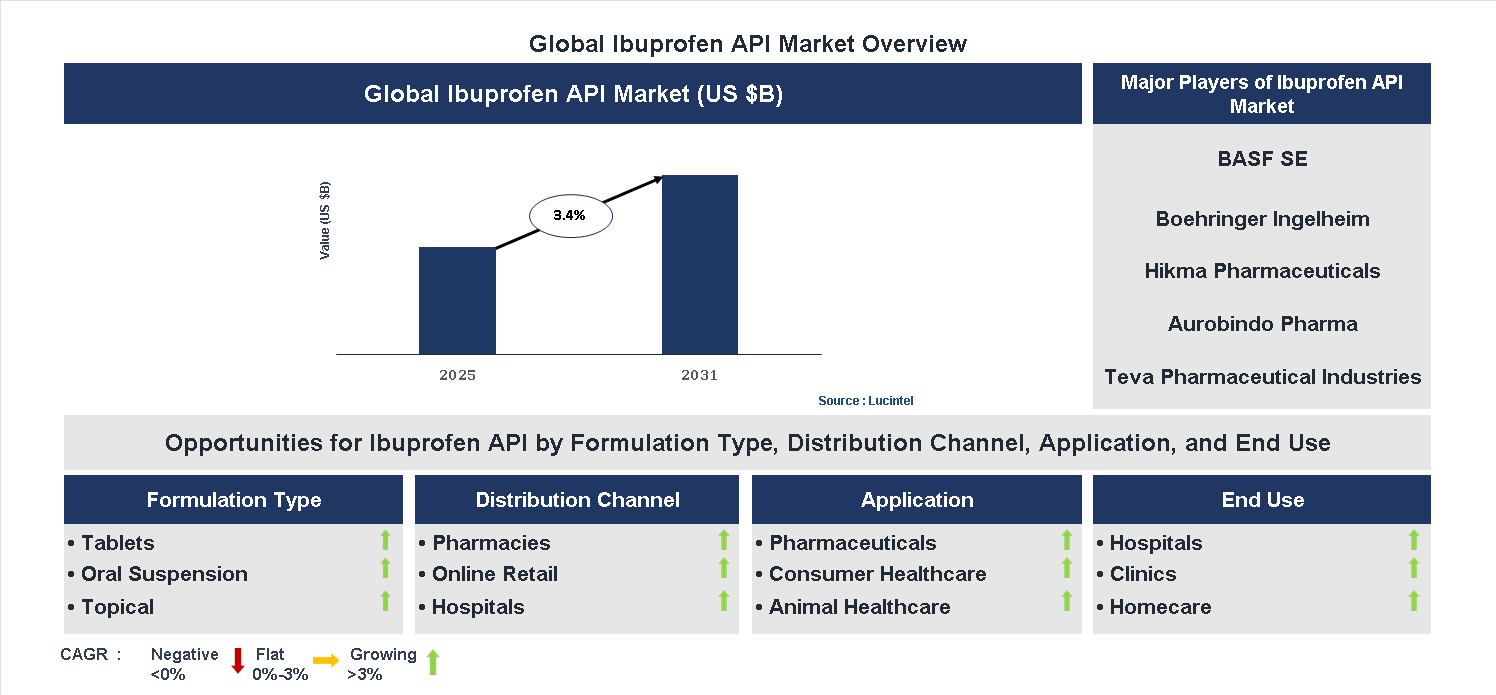 Global Ibuprofen API Market Overview

Global Ibuprofen API Market (US $B)

Value (US $B)

3.4%

2025

2031

Source : Lucintel

Major Players of Ibuprofen API Market

BASF SE

Boehringer Ingelheim

Hikma Pharmaceuticals

Aurobindo Pharma

Teva Pharmaceutical Industries

Opportunities for Ibuprofen API by Formulation Type, Distribution Channel, Application, and End Use

Formulation Type
• Tablets
• Oral Suspension
• Topical

Distribution Channel
• Pharmacies
• Online Retail
• Hospitals

Application
• Pharmaceuticals
• Consumer Healthcare
• Animal Healthcare

End Use
• Hospitals
• Clinics
• Homecare

CAGR : Negative <0% Flat 0%-3% Growing >3%